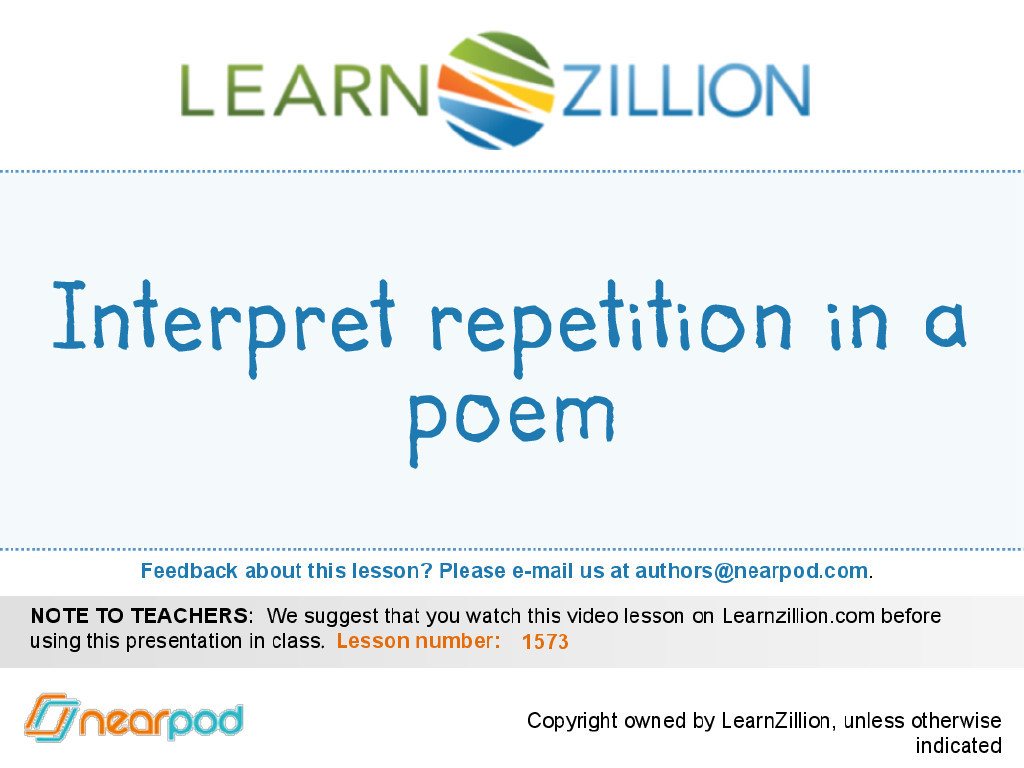 LEARN ZILLION

Interpret repetition in a poem

Feedback about this lesson? Please e-mail us at authors@nearpod.com.

NOTE TO TEACHERS: We suggest that you watch this video lesson on Learnzillion.com before using this presentation in class. Lesson number: 1573

nearpod

Copyright owned by LearnZillion, unless otherwise indicated